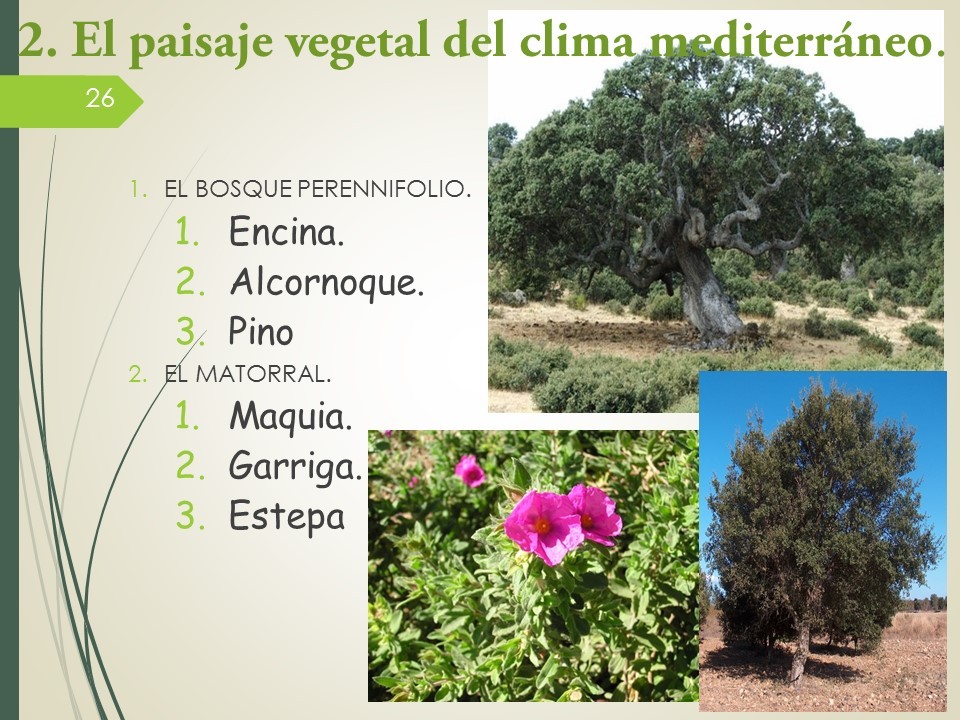 2. El paisaje vegetal del clima mediterráneo.

26

1. EL BOSQUE PERENNIFOLIO.
1. Encina.
2. Alcornoque.
3. Pino
2. EL MATORRAL.
1. Maquia.
2. Garriga.
3. Estepa